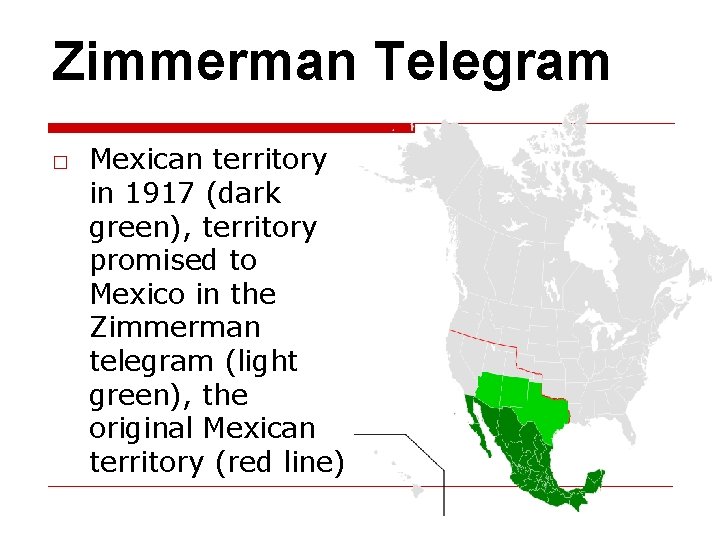 Zimmerman Telegram

☐ Mexican territory in 1917 (dark green), territory promised to Mexico in the Zimmerman telegram (light green), the original Mexican territory (red line)